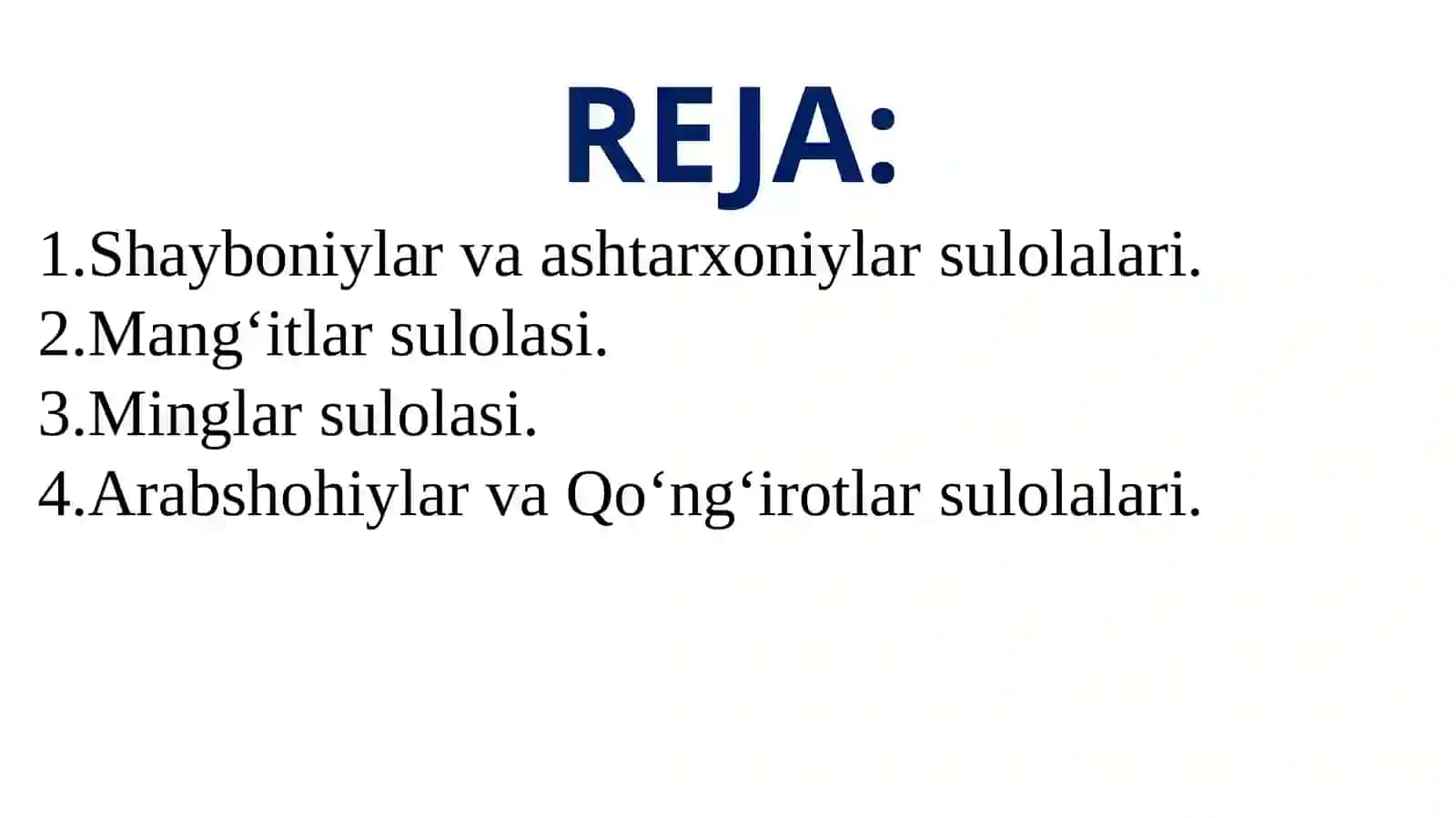 REJA:

1.Shayboniylar va ashtarxoniylar sulolalari.
2.Mang‘itlar sulolasi.
3.Minglar sulolasi.
4.Arabshohiylar va Qo‘ng‘irotlar sulolalari.